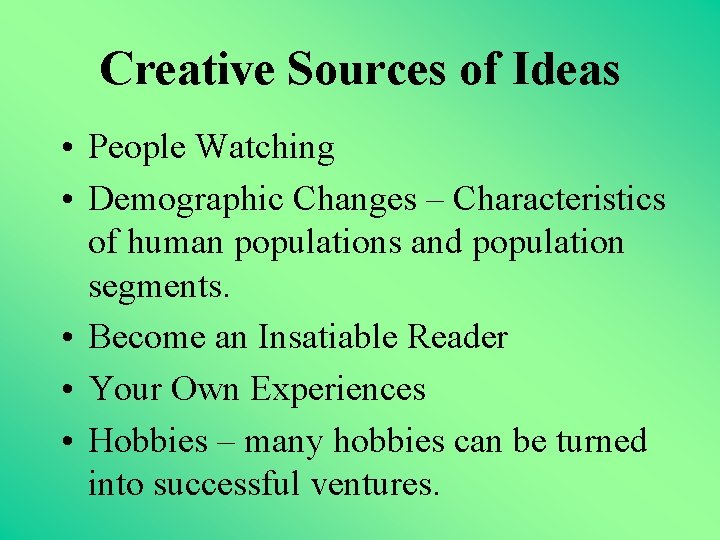 Creative Sources of Ideas

• People Watching
• Demographic Changes – Characteristics of human populations and population segments.
• Become an Insatiable Reader
• Your Own Experiences
• Hobbies – many hobbies can be turned into successful ventures.